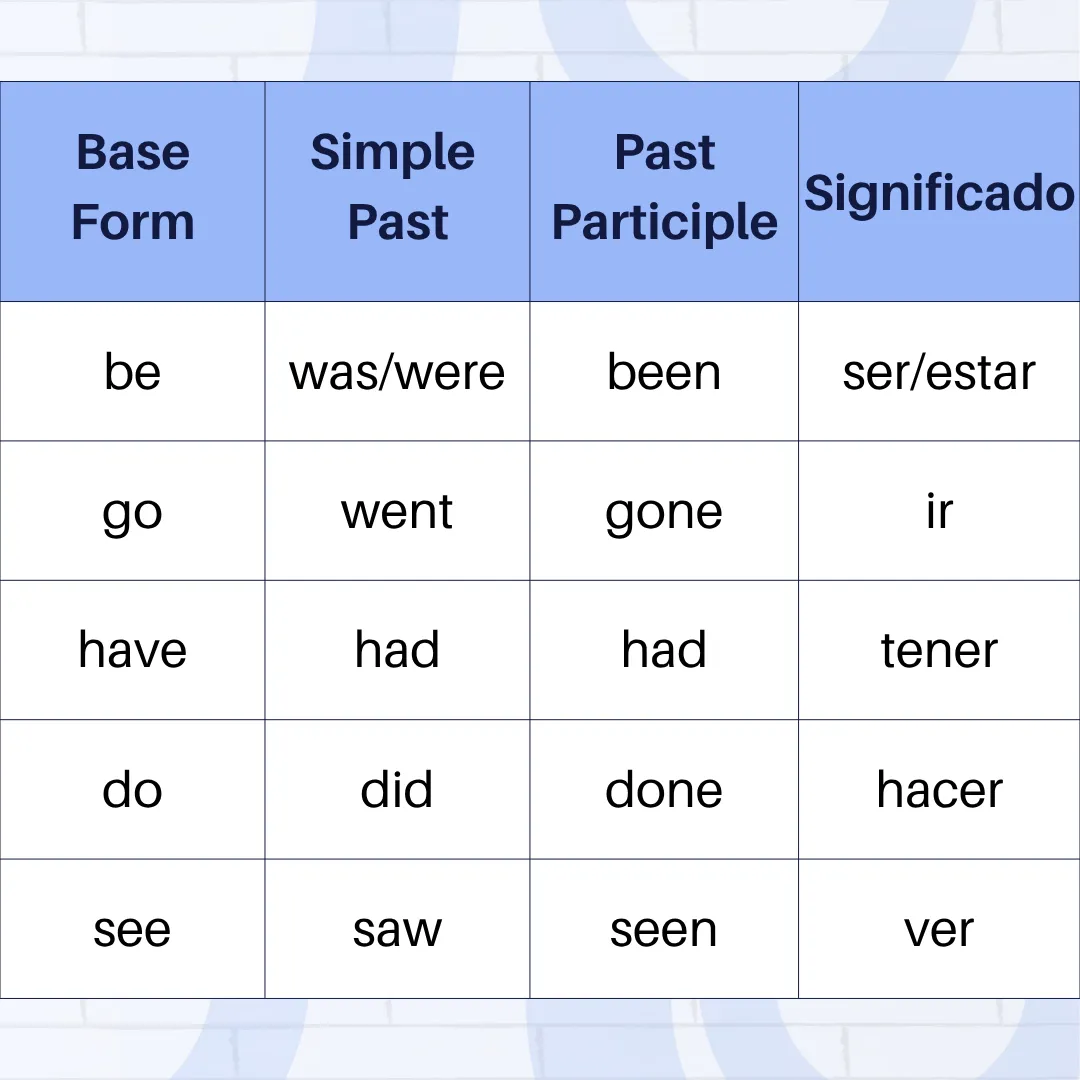 | Base Form | Simple Past | Past Participle | Significado |
|---|---|---|---|
| be | was/were | been | ser/estar |
| go | went | gone | ir |
| have | had | had | tener |
| do | did | done | hacer |
| see | saw | seen | ver |